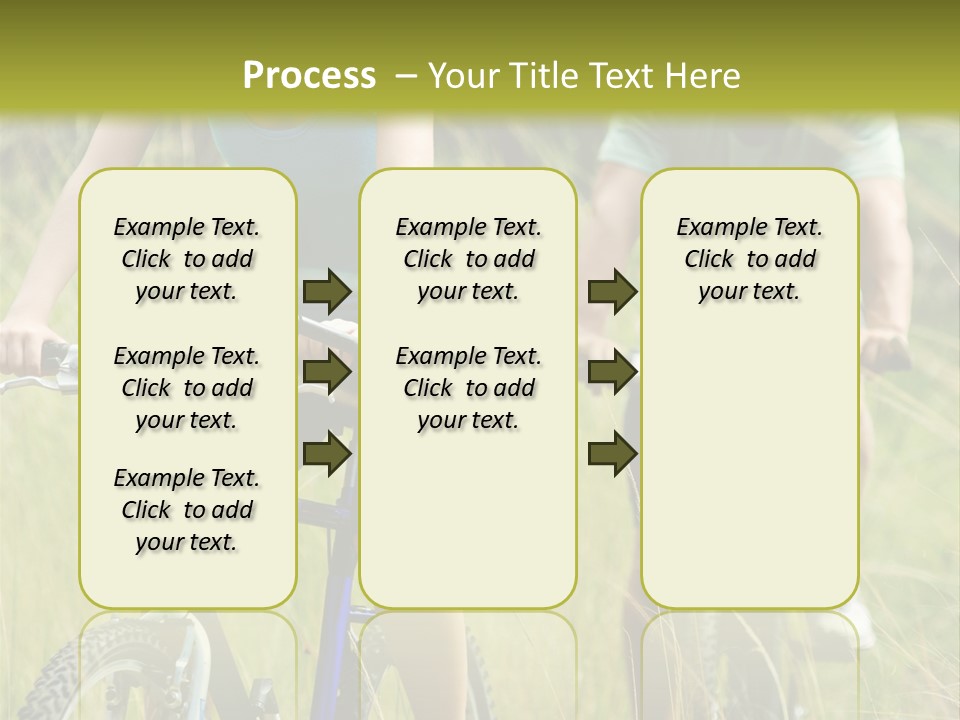 Process – Your Title Text Here

Example Text. Click to add your text.

Example Text. Click to add your text.

Example Text. Click to add your text.

Example Text. Click to add your text.

Example Text. Click to add your text.

Example Text. Click to add your text.